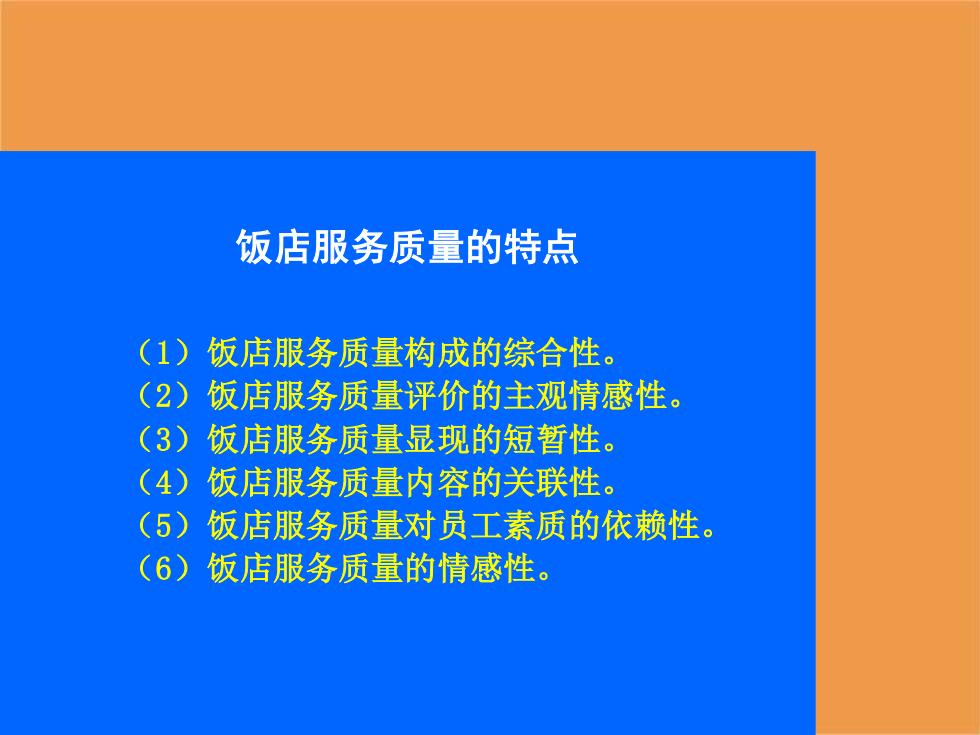 饭店服务质量的特点

（1）饭店服务质量构成的综合性。
（2）饭店服务质量评价的主观情感性。
（3）饭店服务质量显现的短暂性。
（4）饭店服务质量内容的关联性。
（5）饭店服务质量对员工素质的依赖性。
（6）饭店服务质量的情感性。